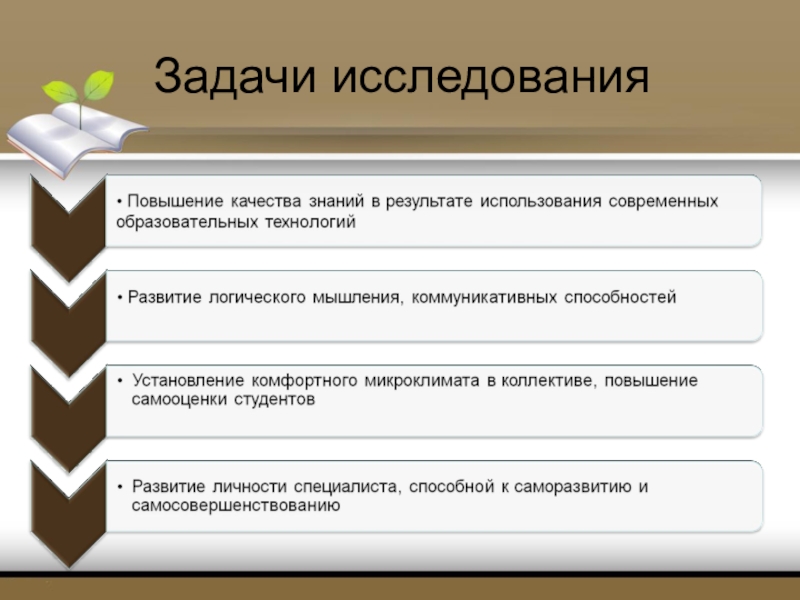 Задачи исследования

• Повышение качества знаний в результате использования современных образовательных технологий

• Развитие логического мышления, коммуникативных способностей

• Установление комфортного микроклимата в коллективе, повышение самооценки студентов

• Развитие личности специалиста, способной к саморазвитию и самосовершенствованию